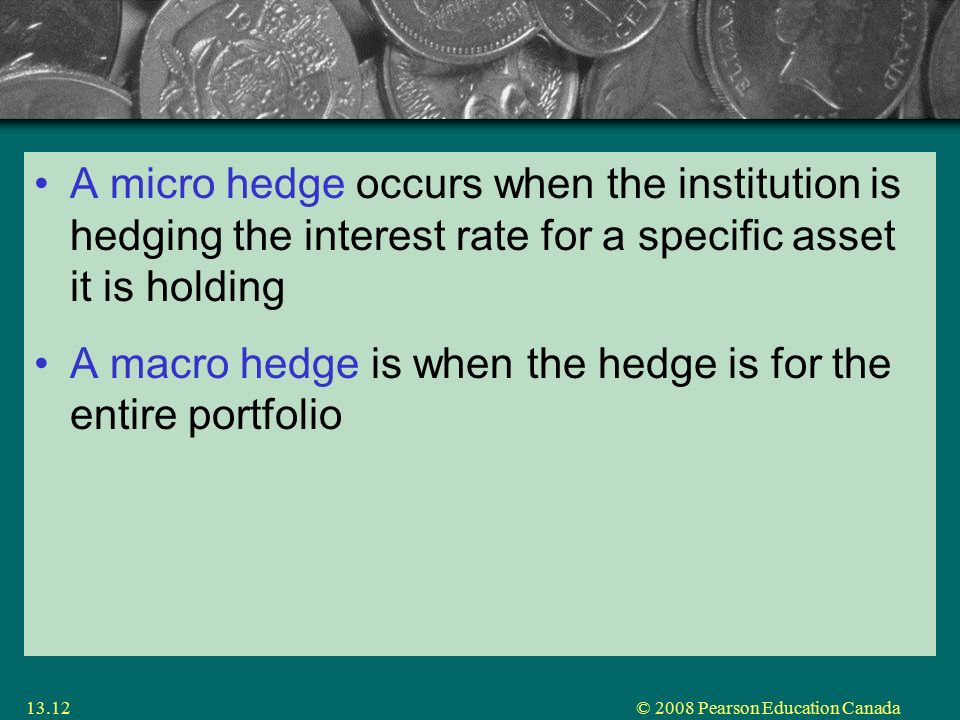 • A micro hedge occurs when the institution is hedging the interest rate for a specific asset it is holding

• A macro hedge is when the hedge is for the entire portfolio

13.12

© 2008 Pearson Education Canada